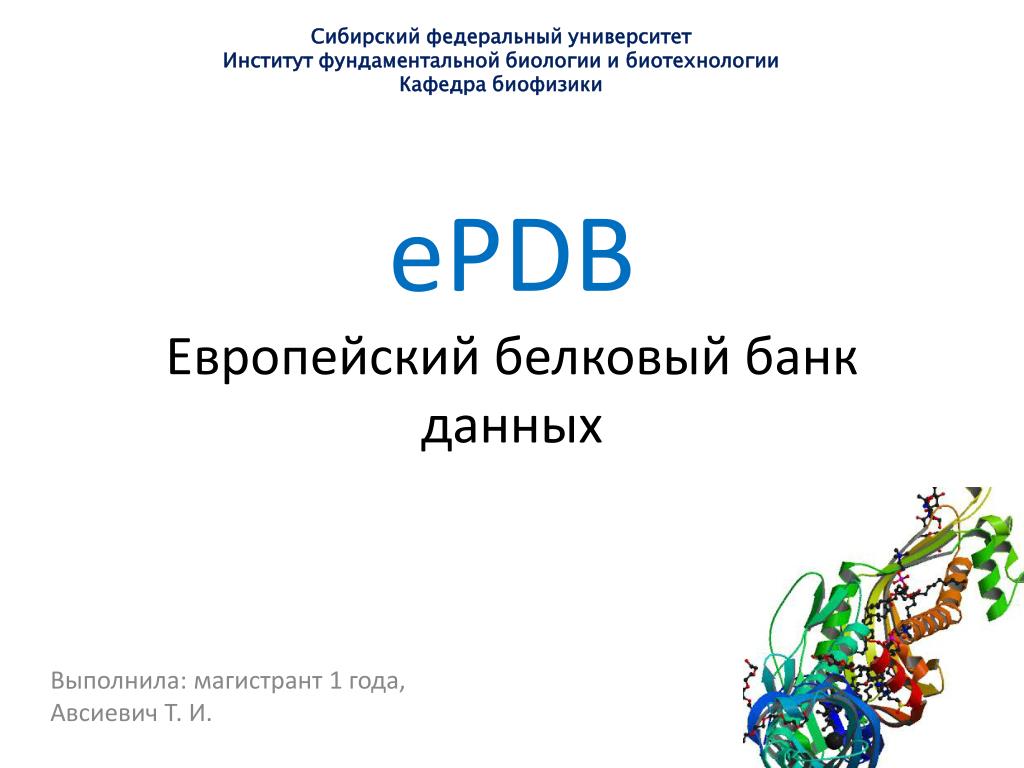 Сибирский федеральный университет
Институт фундаментальной биологии и биотехнологии
Кафедра биофизики

ePDB

Европейский белковый банк данных

Выполнила: магистрант 1 года,
Авсиевич Т. И.